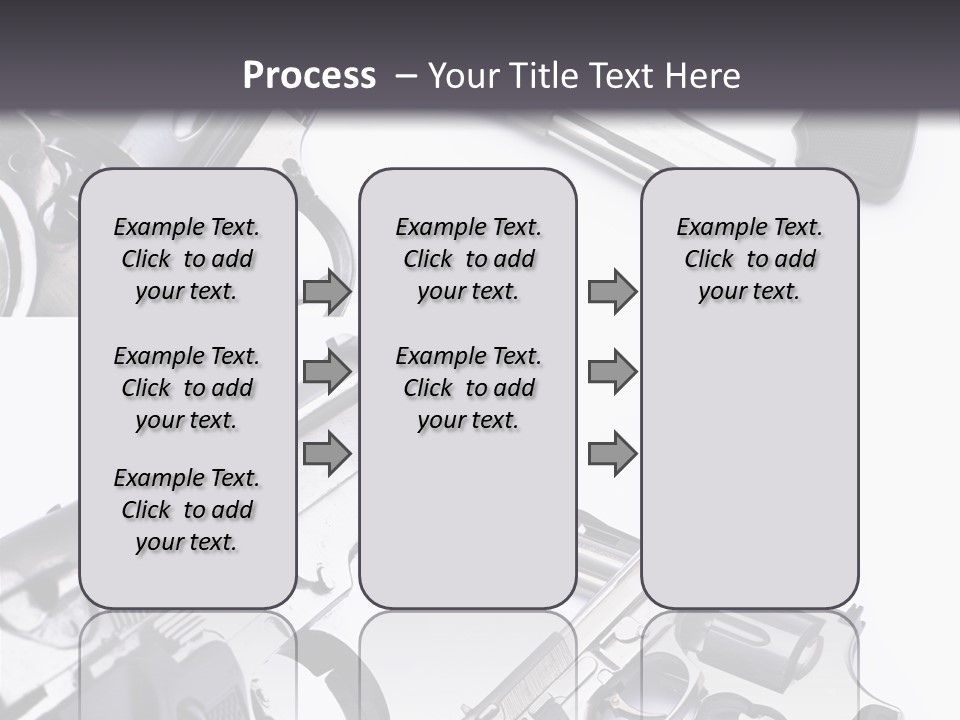 Process – Your Title Text Here

Example Text. Click to add your text.

Example Text. Click to add your text.

Example Text. Click to add your text.

Example Text. Click to add your text.

Example Text. Click to add your text.

Example Text. Click to add your text.